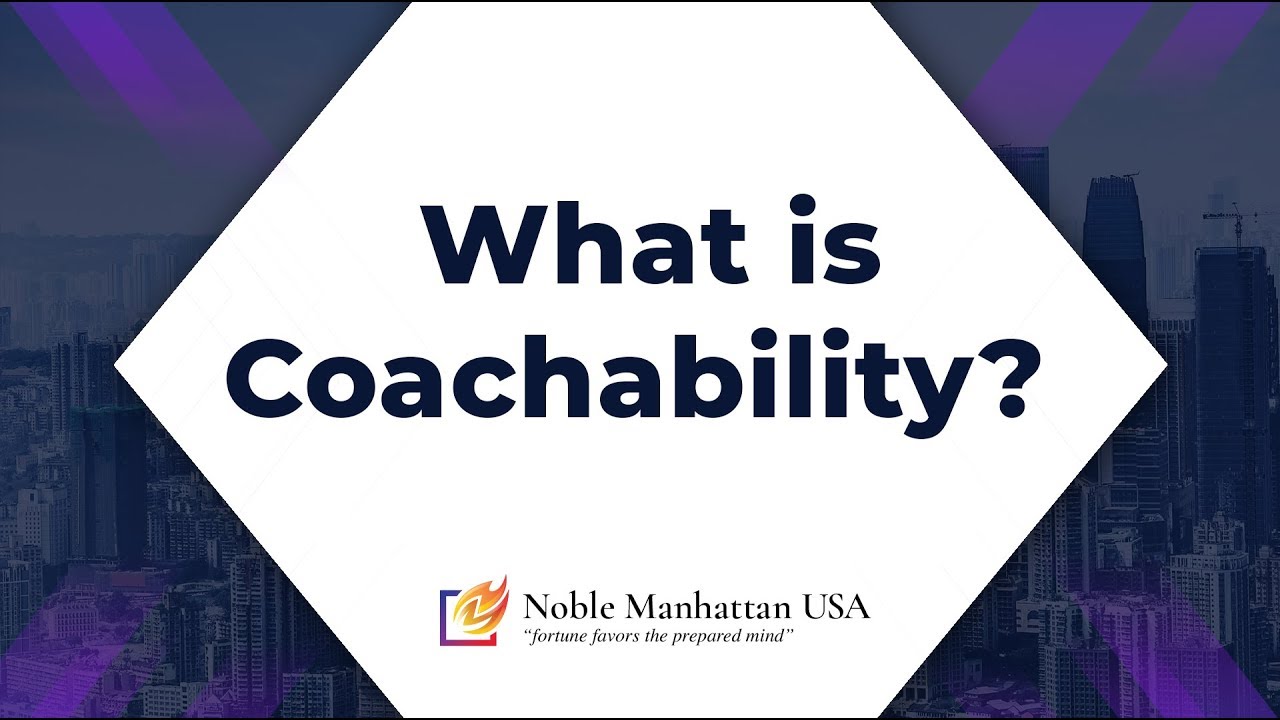 What is Coachability?

Noble Manhattan USA
"fortune favors the prepared mind"